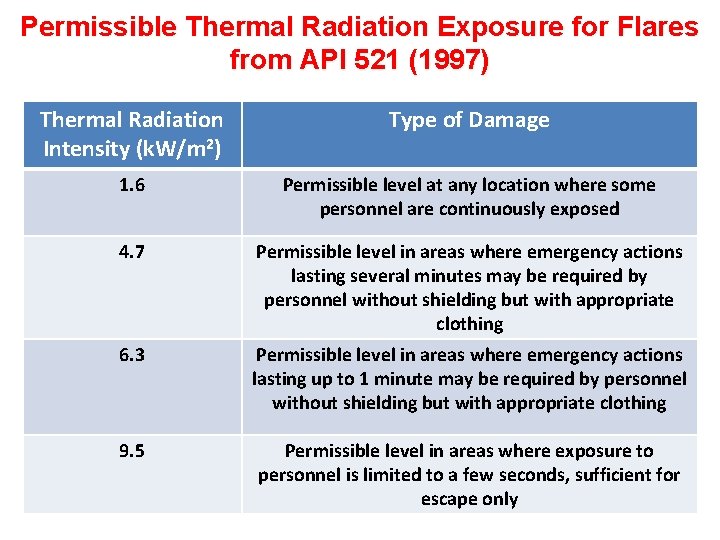 Permissible Thermal Radiation Exposure for Flares from API 521 (1997)

| Thermal Radiation Intensity (kW/m$^2$) | Type of Damage |
|---|---|
| 1.6 | Permissible level at any location where some personnel are continuously exposed |
| 4.7 | Permissible level in areas where emergency actions lasting several minutes may be required by personnel without shielding but with appropriate clothing |
| 6.3 | Permissible level in areas where emergency actions lasting up to 1 minute may be required by personnel without shielding but with appropriate clothing |
| 9.5 | Permissible level in areas where exposure to personnel is limited to a few seconds, sufficient for escape only |